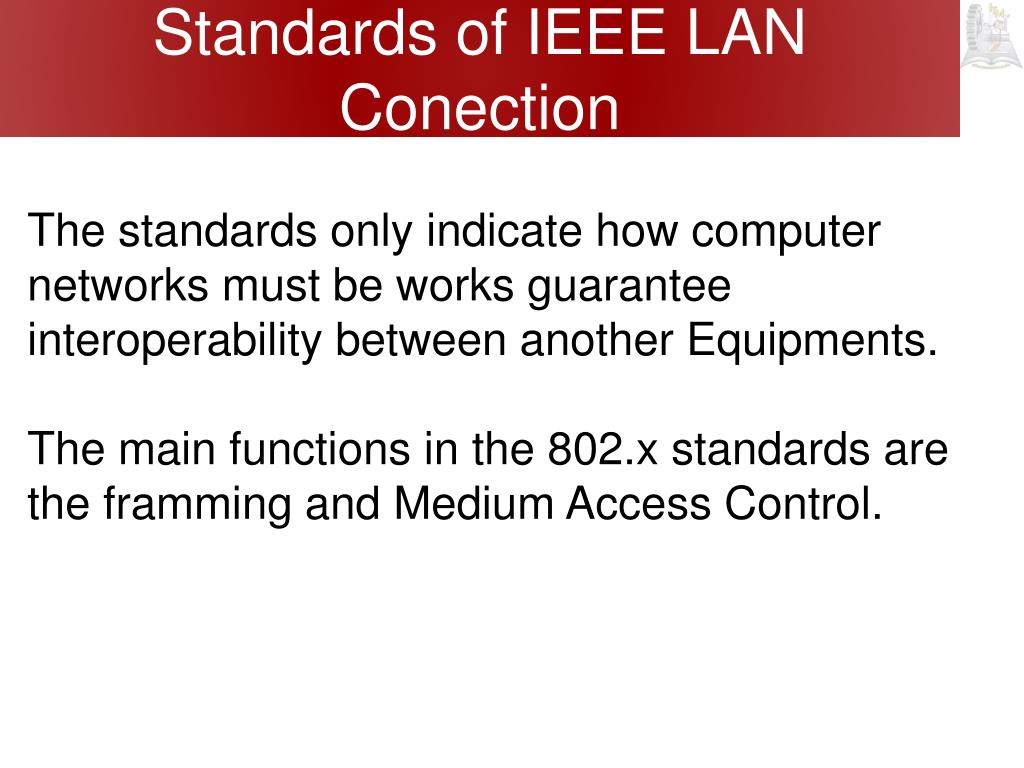 Standards of IEEE LAN Conection

The standards only indicate how computer networks must be works guarantee interoperability between another Equipments.

The main functions in the 802.x standards are the framming and Medium Access Control.